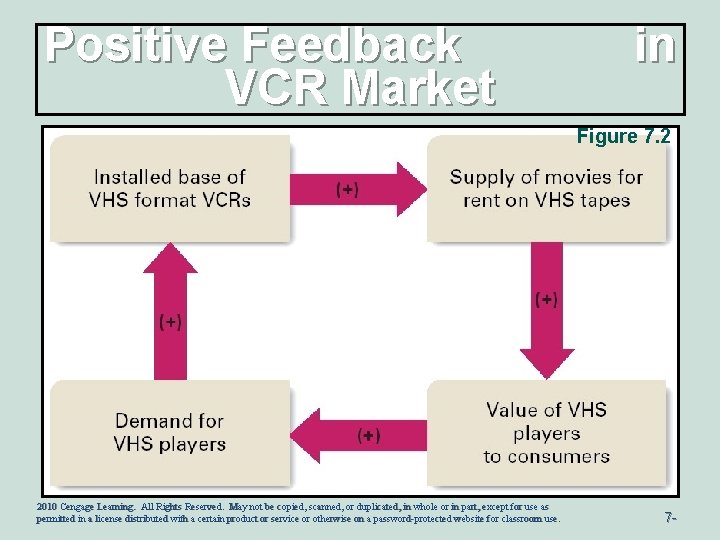 Positive Feedback in VCR Market

Figure 7.2

Installed base of VHS format VCRs

(+)

Supply of movies for rent on VHS tapes

(+)

Value of VHS players to consumers

(+)

Demand for VHS players

(+)

2010 Cengage Learning. All Rights Reserved. May not be copied, scanned, or duplicated, in whole or in part, except for use as permitted in a license distributed with a certain product or service or otherwise on a password-protected website for classroom use.

7-